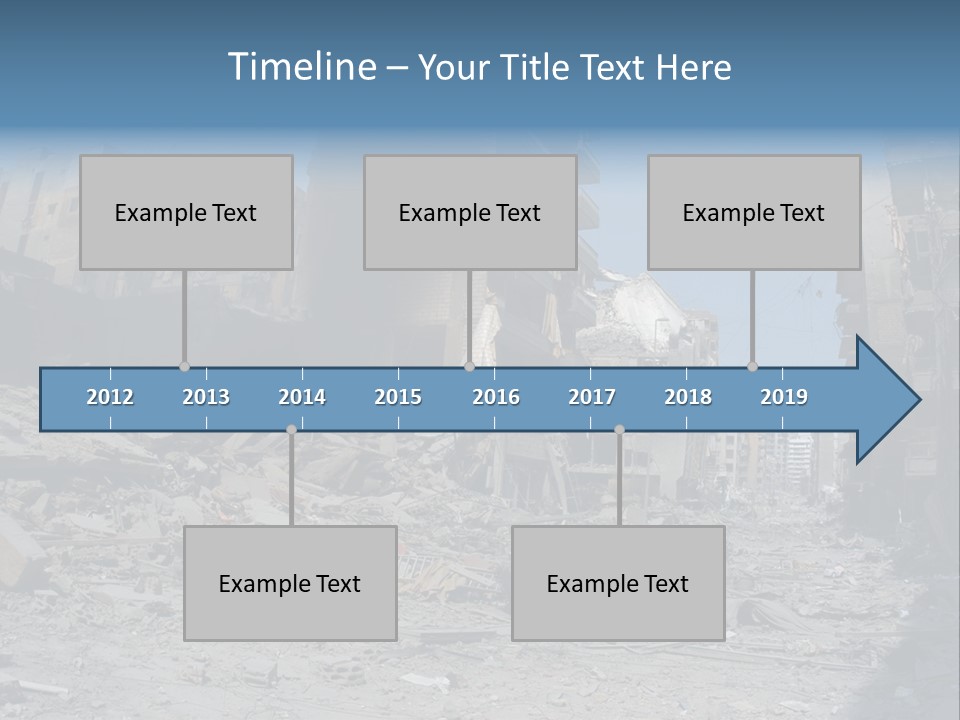 Timeline – Your Title Text Here

Example Text

Example Text

Example Text

2012 2013 2014 2015 2016 2017 2018 2019

Example Text

Example Text